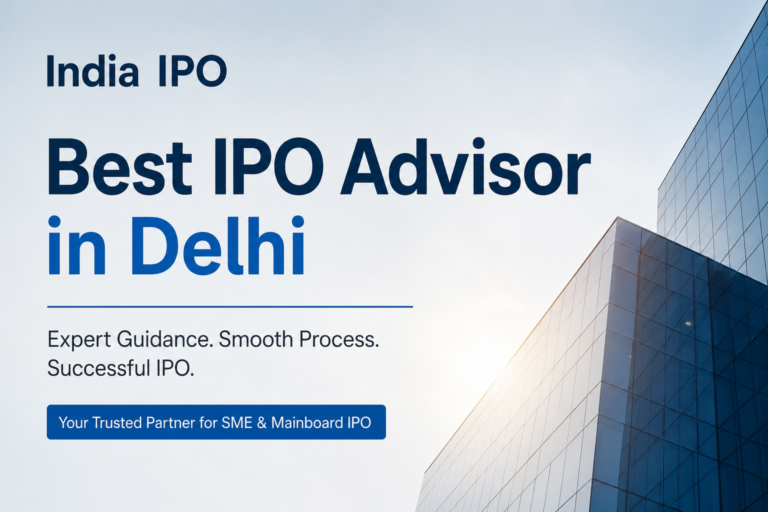 India IPO

Best IPO Advisor in Delhi

Expert Guidance. Smooth Process. Successful IPO.

Your Trusted Partner for SME & Mainboard IPO